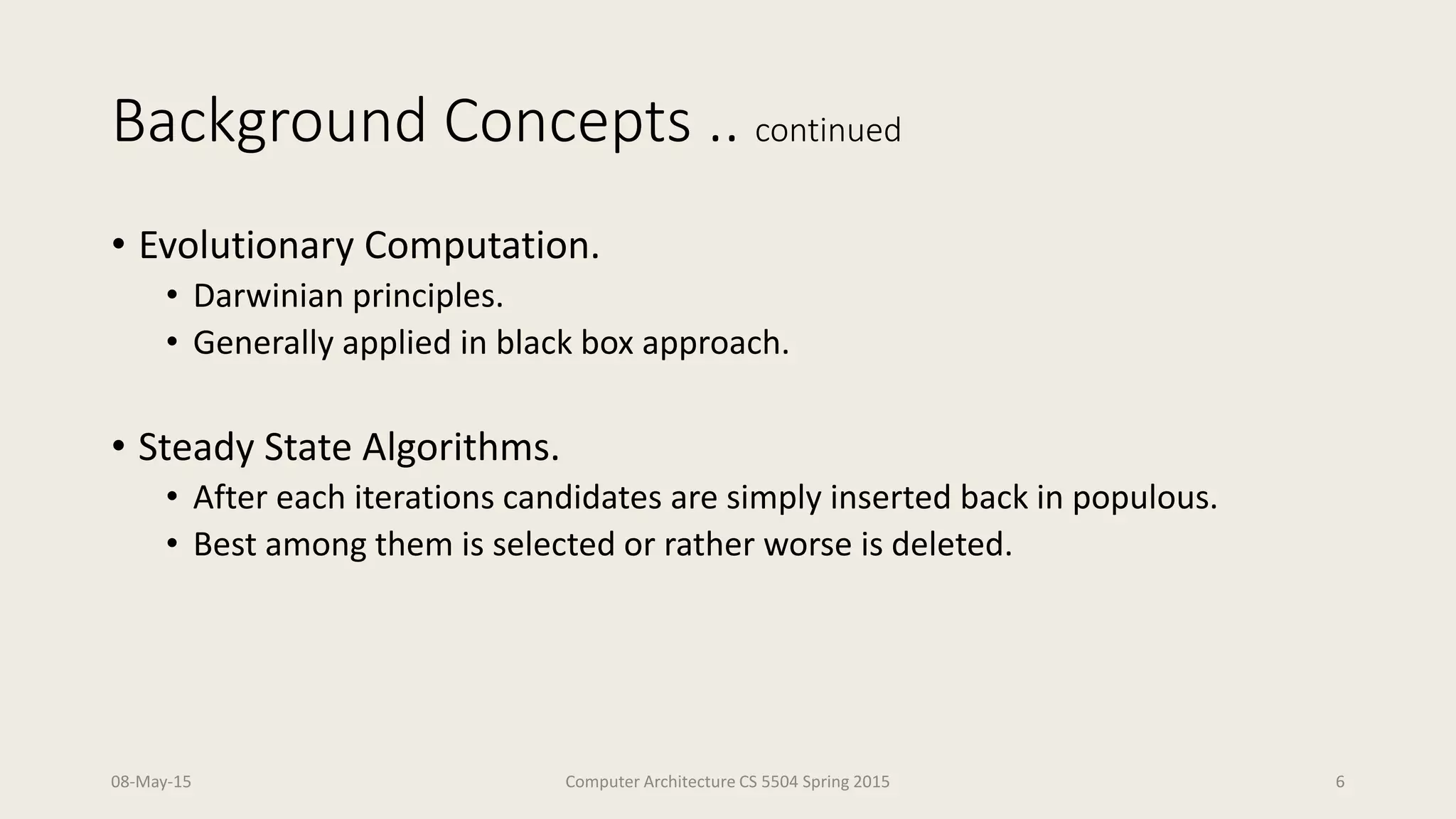 Background Concepts .. continued

• Evolutionary Computation.
  • Darwinian principles.
  • Generally applied in black box approach.

• Steady State Algorithms.
  • After each iterations candidates are simply inserted back in populous.
  • Best among them is selected or rather worse is deleted.

08-May-15
Computer Architecture CS 5504 Spring 2015
6